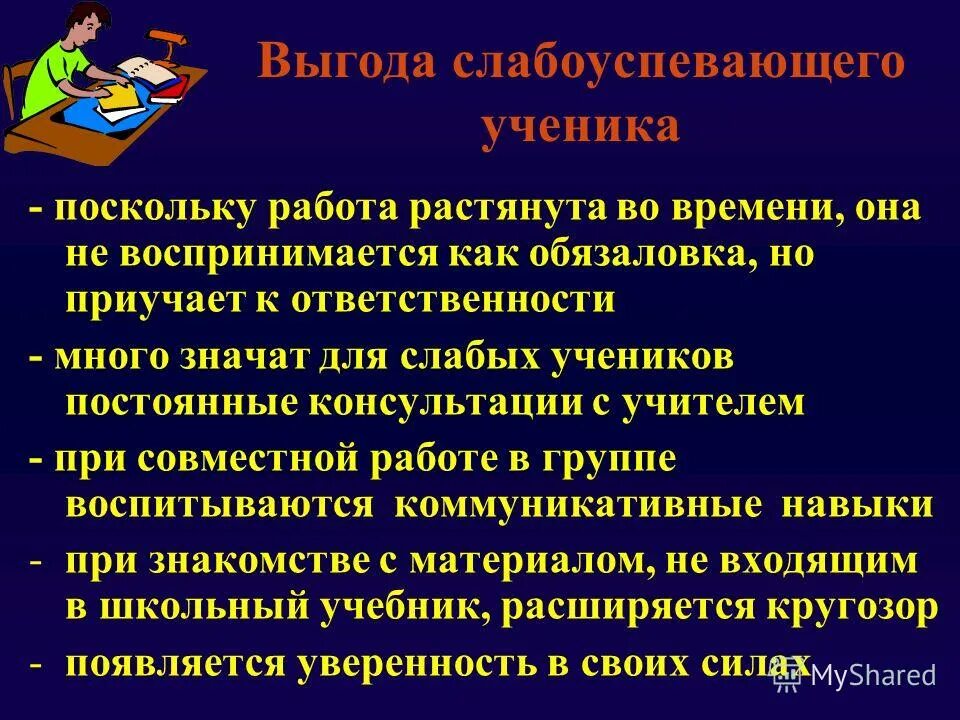 Выгода слабоуспевающего ученика

- поскольку работа растянута во времени, она не воспринимается как обязаловка, но приучает к ответственности

- много значат для слабых учеников постоянные консультации с учителем

- при совместной работе в группе воспитываются коммуникативные навыки

- при знакомстве с материалом, не входящим в школьный учебник, расширяется кругозор

- появляется уверенность в своих силах

MyShared